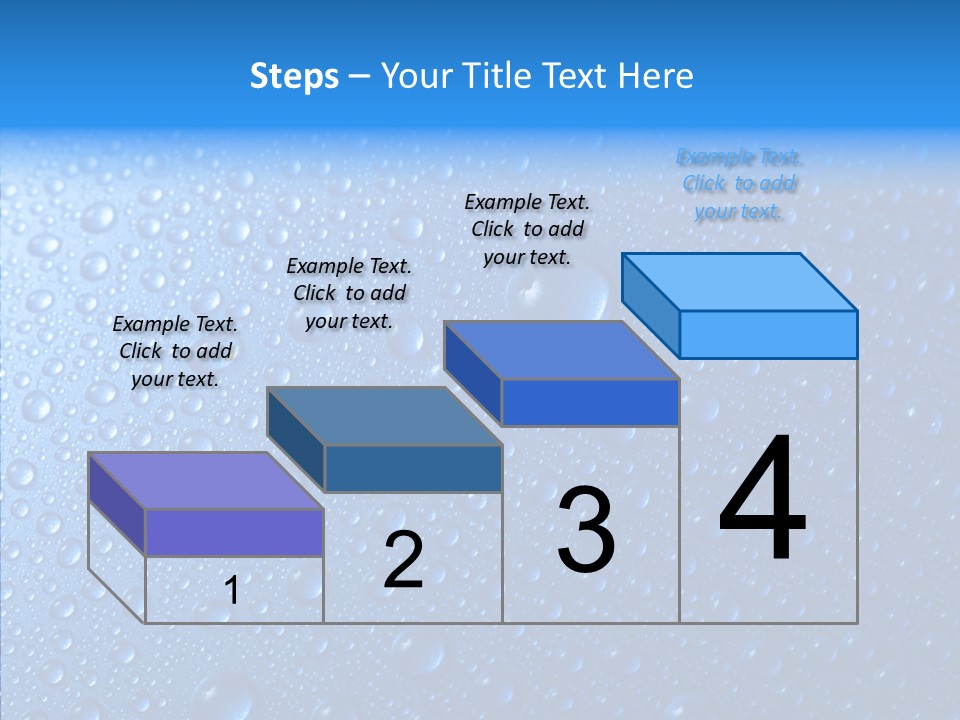 Steps – Your Title Text Here

Example Text. Click to add your text.

Example Text. Click to add your text.

Example Text. Click to add your text.

Example Text. Click to add your text.

1

2

3

4